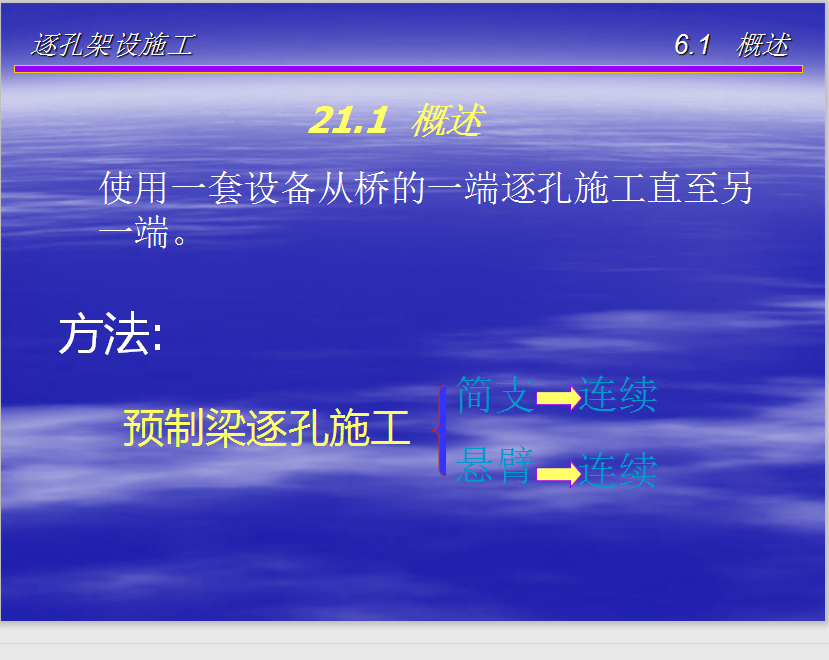 逐孔架设施工

6.1 概述

21.1 概述

使用一套设备从桥的一端逐孔施工直至另一端。

方法:

预制梁逐孔施工

简支 连续

悬臂 连续